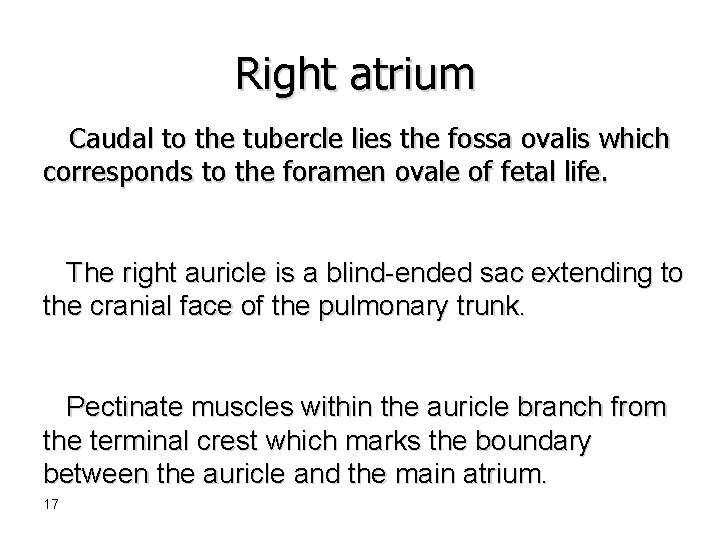 Right atrium

Caudal to the tubercle lies the fossa ovalis which corresponds to the foramen ovale of fetal life.

The right auricle is a blind-ended sac extending to the cranial face of the pulmonary trunk.

Pectinate muscles within the auricle branch from the terminal crest which marks the boundary between the auricle and the main atrium.

17